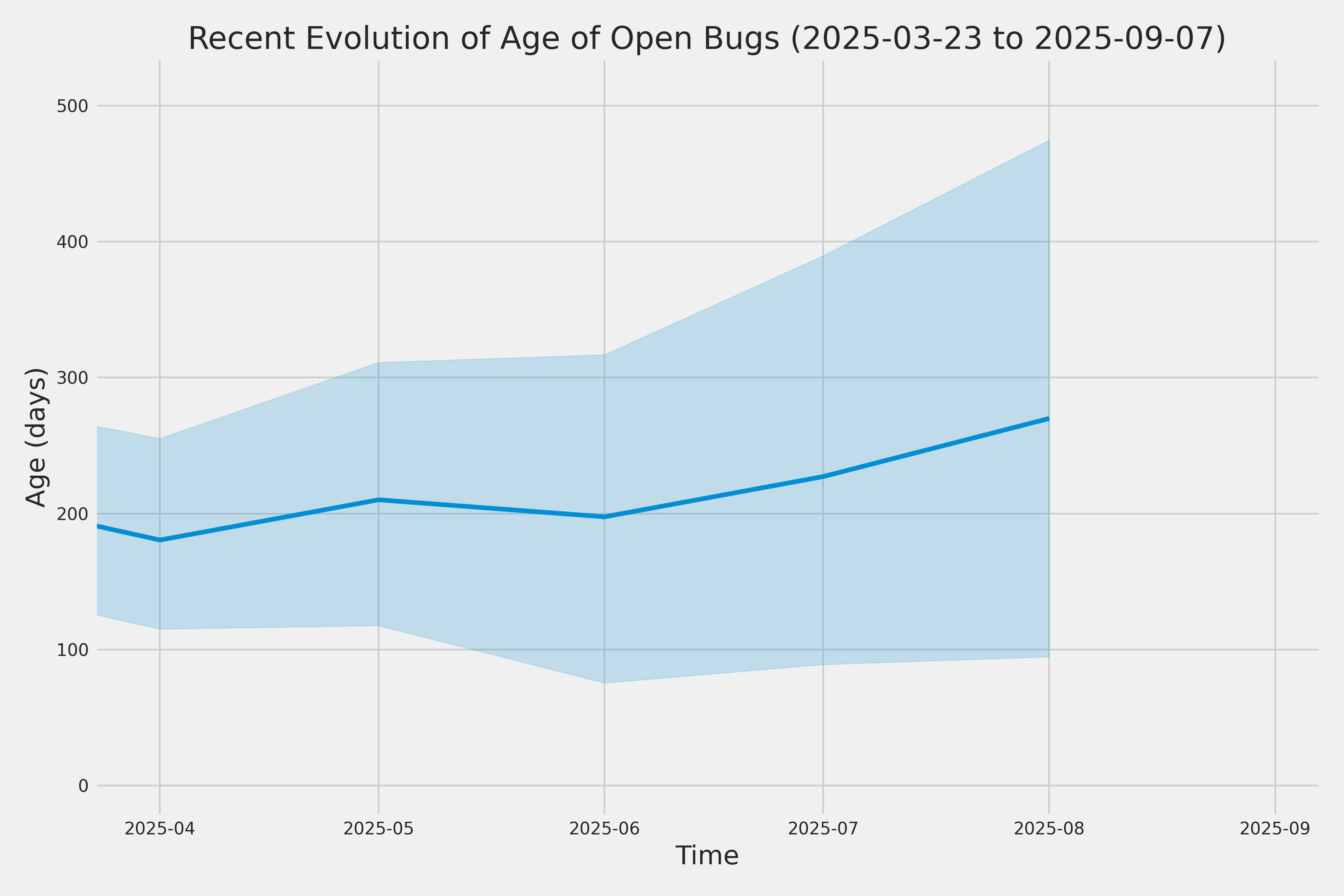 Recent Evolution of Age of Open Bugs (2025-03-23 to 2025-09-07)

Age (days)

500
400
300
200
100
0

2025-04
2025-05
2025-06
2025-07
2025-08
2025-09

Time